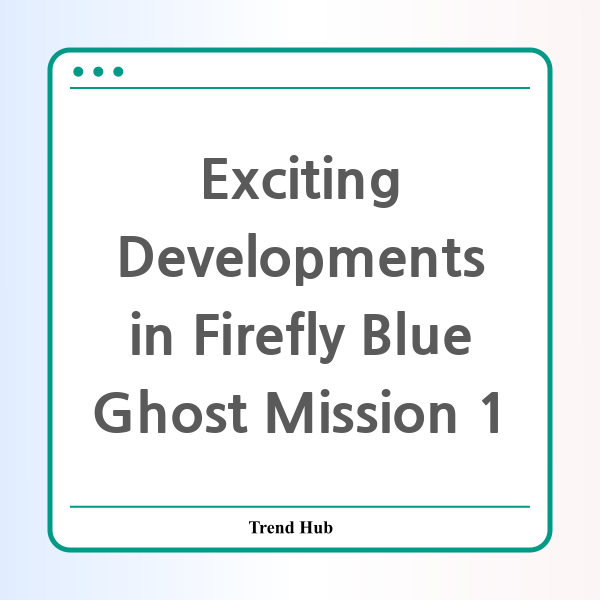 Exciting Developments in Firefly Blue Ghost Mission 1

Trend Hub